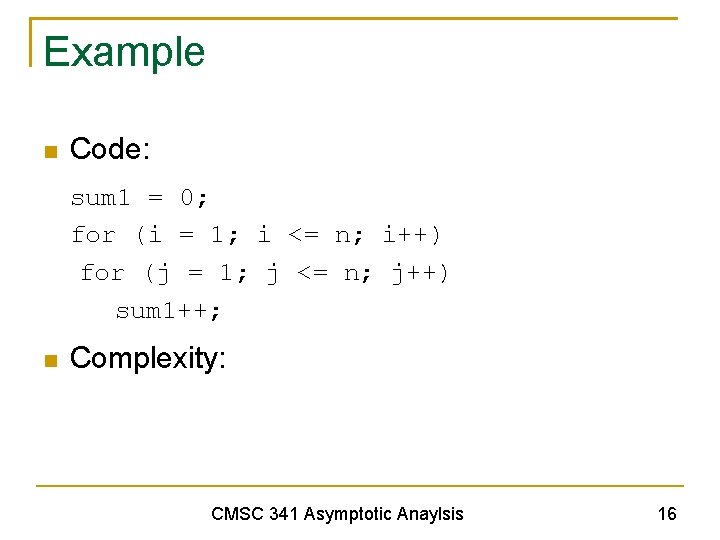 Example

Code:

sum1 = 0;
for (i = 1; i <= n; i++)
 for (j = 1; j <= n; j++)
   sum1++;

Complexity:

CMSC 341 Asymptotic Anaylsis

16